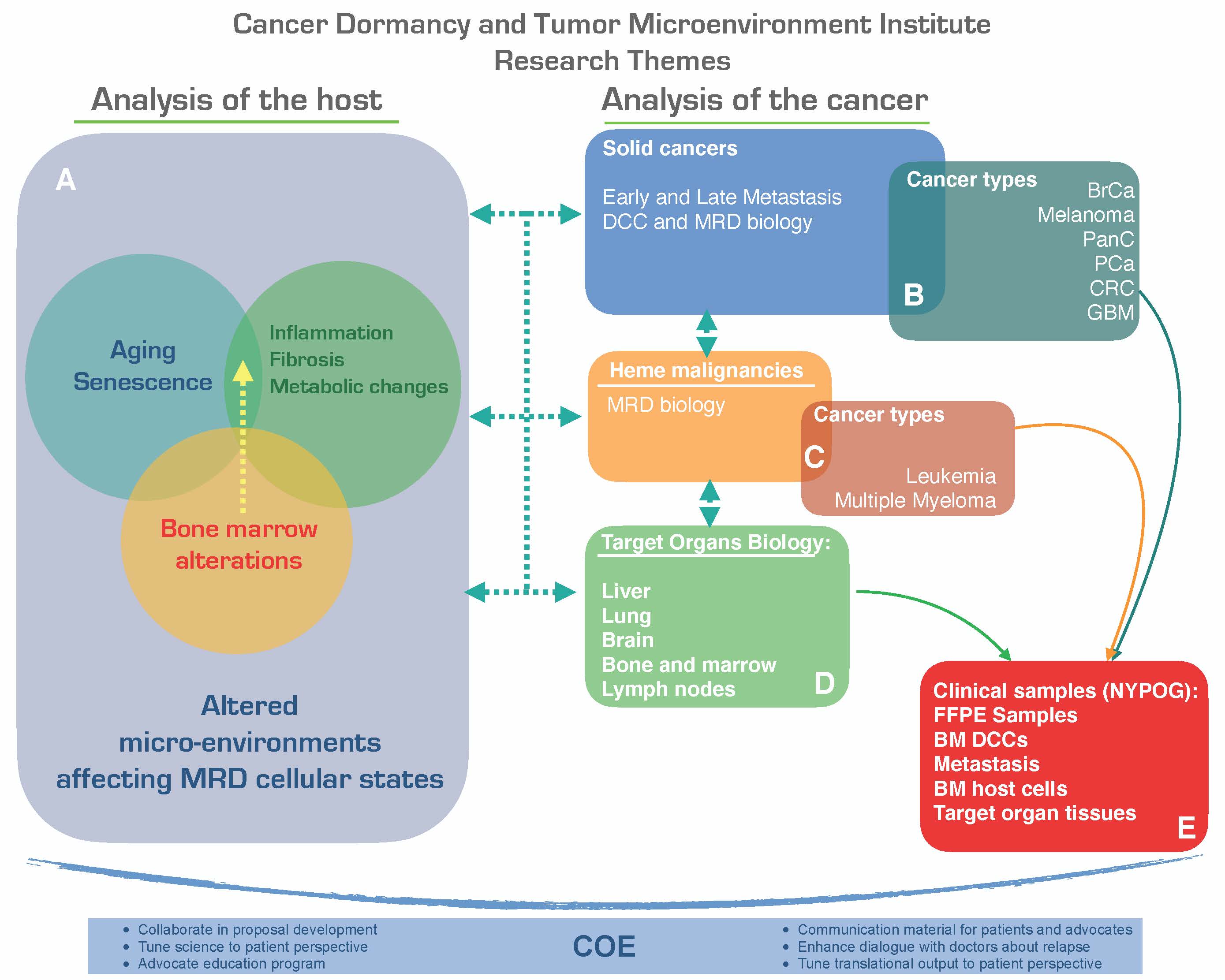 Cancer Dormancy and Tumor Microenvironment Institute
Research Themes

Analysis of the host

A

Aging
Senescence

Inflammation
Fibrosis
Metabolic changes

Bone marrow
alterations

Altered
micro-environments
affecting MRD cellular states

Analysis of the cancer

Solid cancers

Early and Late Metastasis
DCC and MRD biology

B

Cancer types
BrCa
Melanoma
PanC
PCa
CRC
GBM

Heme malignancies

MRD biology

C

Cancer types

Leukemia
Multiple Myeloma

Target Organs Biology:

Liver
Lung
Brain
Bone and marrow
Lymph nodes

D

Clinical samples (NYPOG):
FFPE Samples
BM DCCs
Metastasis
BM host cells
Target organ tissues

E

• Collaborate in proposal development
• Tune science to patient perspective
• Advocate education program

COE

• Communication material for patients and advocates
• Enhance dialogue with doctors about relapse
• Tune translational output to patient perspective